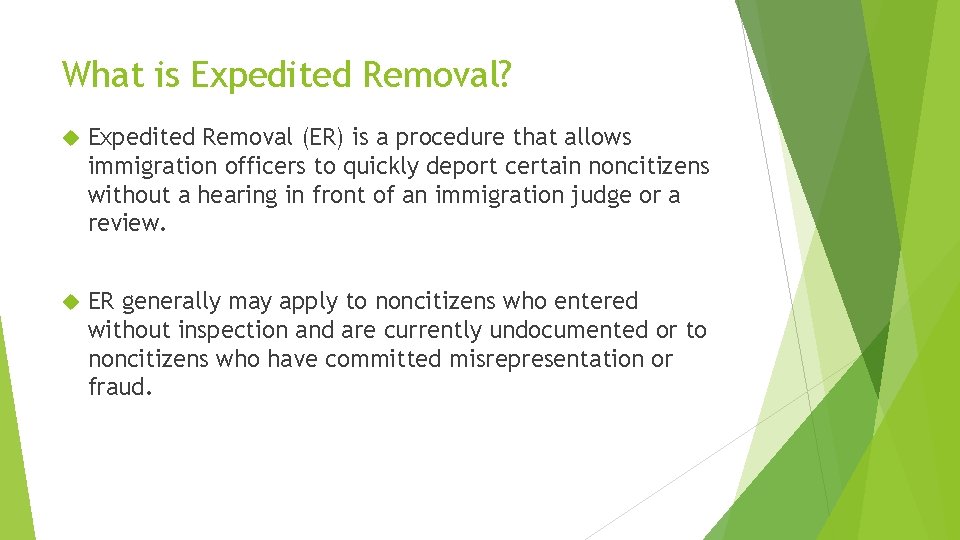 What is Expedited Removal?

Expedited Removal (ER) is a procedure that allows immigration officers to quickly deport certain noncitizens without a hearing in front of an immigration judge or a review.

ER generally may apply to noncitizens who entered without inspection and are currently undocumented or to noncitizens who have committed misrepresentation or fraud.